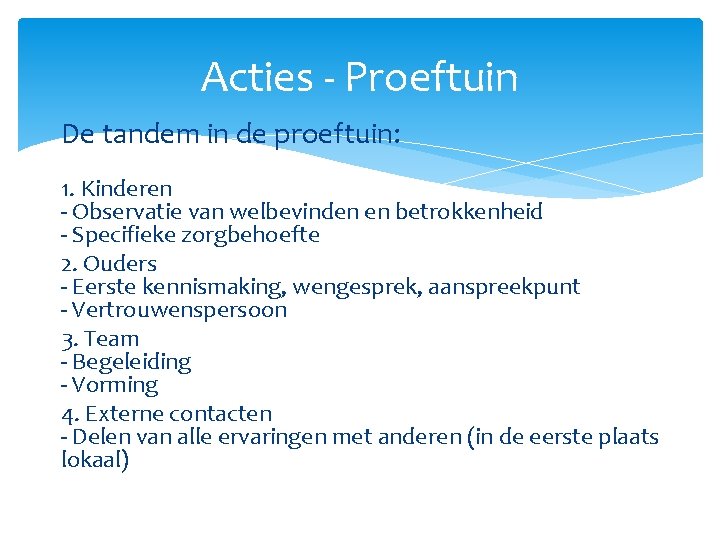 Acties - Proeftuin

De tandem in de proeftuin:

1. Kinderen
- Observatie van welbevinden en betrokkenheid
- Specifieke zorgbehoefte

2. Ouders
- Eerste kennismaking, wengesprek, aanspreekpunt
- Vertrouwenspersoon

3. Team
- Begeleiding
- Vorming

4. Externe contacten
- Delen van alle ervaringen met anderen (in de eerste plaats lokaal)